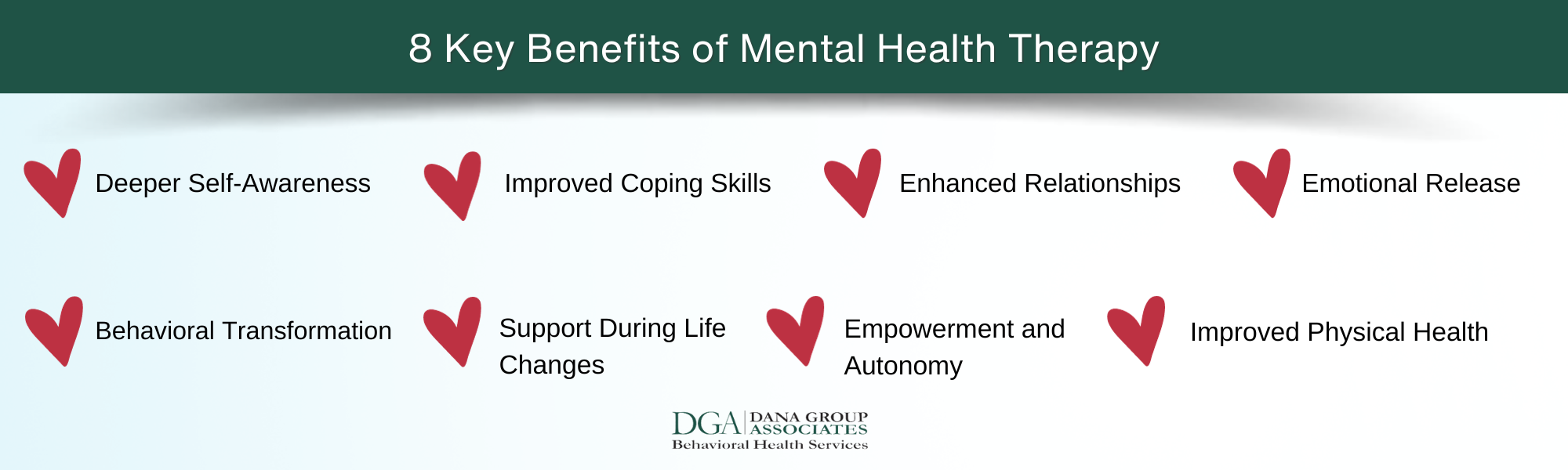 8 Key Benefits of Mental Health Therapy

Deeper Self-Awareness

Improved Coping Skills

Enhanced Relationships

Emotional Release

Behavioral Transformation

Support During Life Changes

Empowerment and Autonomy

Improved Physical Health

DGA DANA GROUP ASSOCIATES
Behavioral Health Services